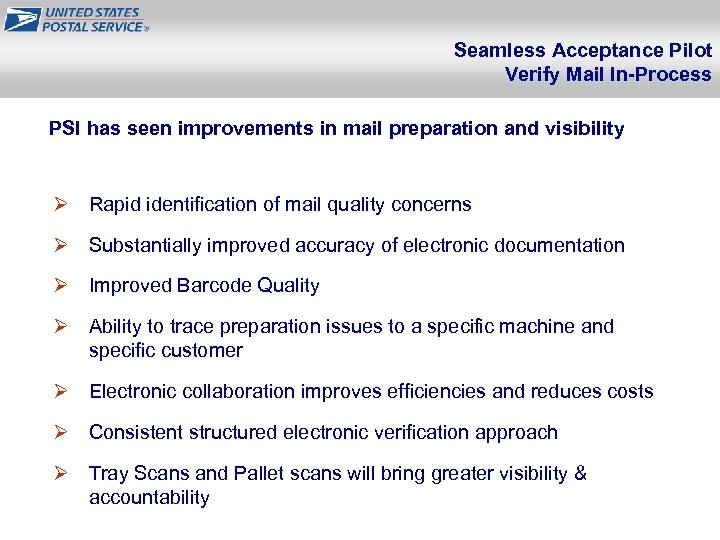 UNITED STATES POSTAL SERVICE®

Seamless Acceptance Pilot
Verify Mail In-Process

PSI has seen improvements in mail preparation and visibility

➢ Rapid identification of mail quality concerns

➢ Substantially improved accuracy of electronic documentation

➢ Improved Barcode Quality

➢ Ability to trace preparation issues to a specific machine and specific customer

➢ Electronic collaboration improves efficiencies and reduces costs

➢ Consistent structured electronic verification approach

➢ Tray Scans and Pallet scans will bring greater visibility & accountability